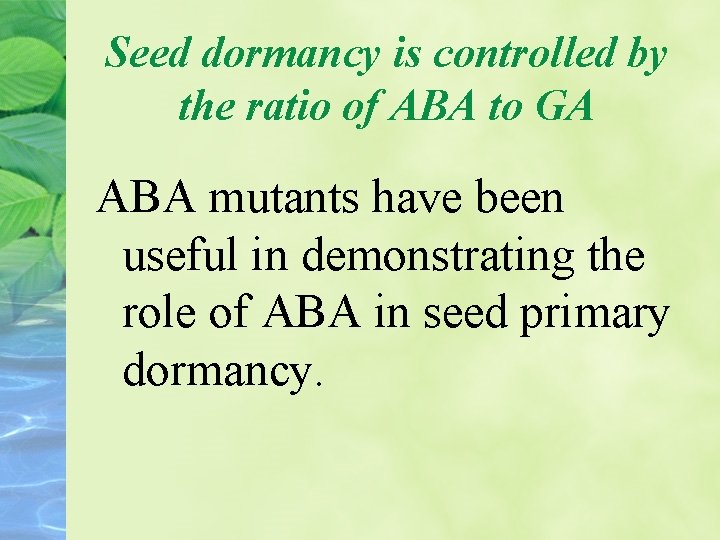 Seed dormancy is controlled by the ratio of ABA to GA

ABA mutants have been useful in demonstrating the role of ABA in seed primary dormancy.